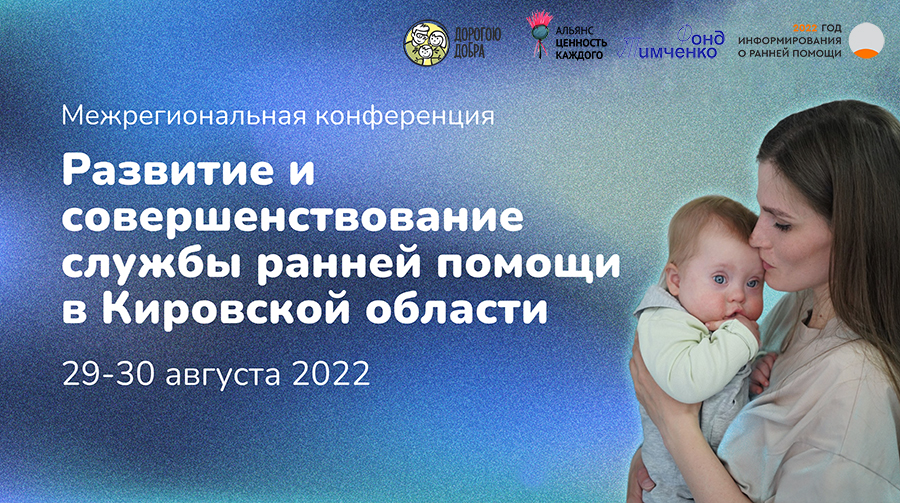 ДОРОГОЮ ДОБРА

АЛЬЯНС ЦЕННОСТЬ КАЖДОГО

Фонд Тимченко

2022 ГОД ИНФОРМИРОВАНИЯ О РАННЕЙ ПОМОЩИ

Межрегиональная конференция

Развитие и совершенствование службы ранней помощи в Кировской области

29-30 августа 2022